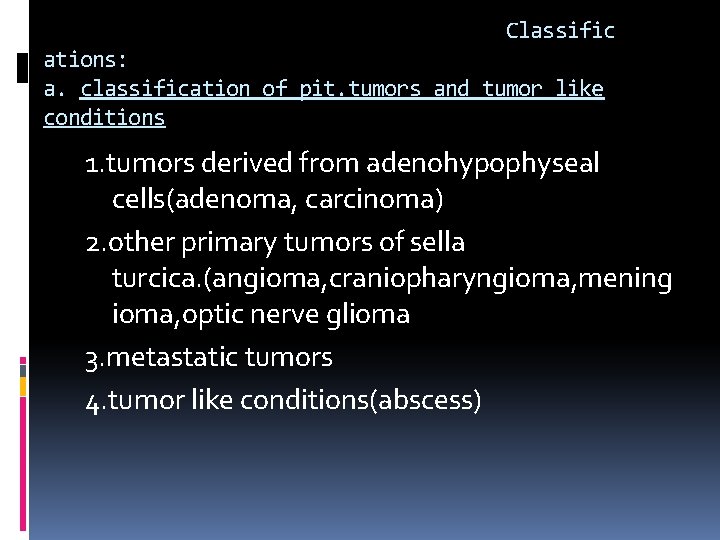 Classifications:
a. classification of pit.tumors and tumor like conditions

1.tumors derived from adenohypophyseal cells(adenoma, carcinoma)

2.other primary tumors of sella turcica.(angioma,craniopharyngioma,meningioma,optic nerve glioma

3.metastatic tumors

4.tumor like conditions(abscess)